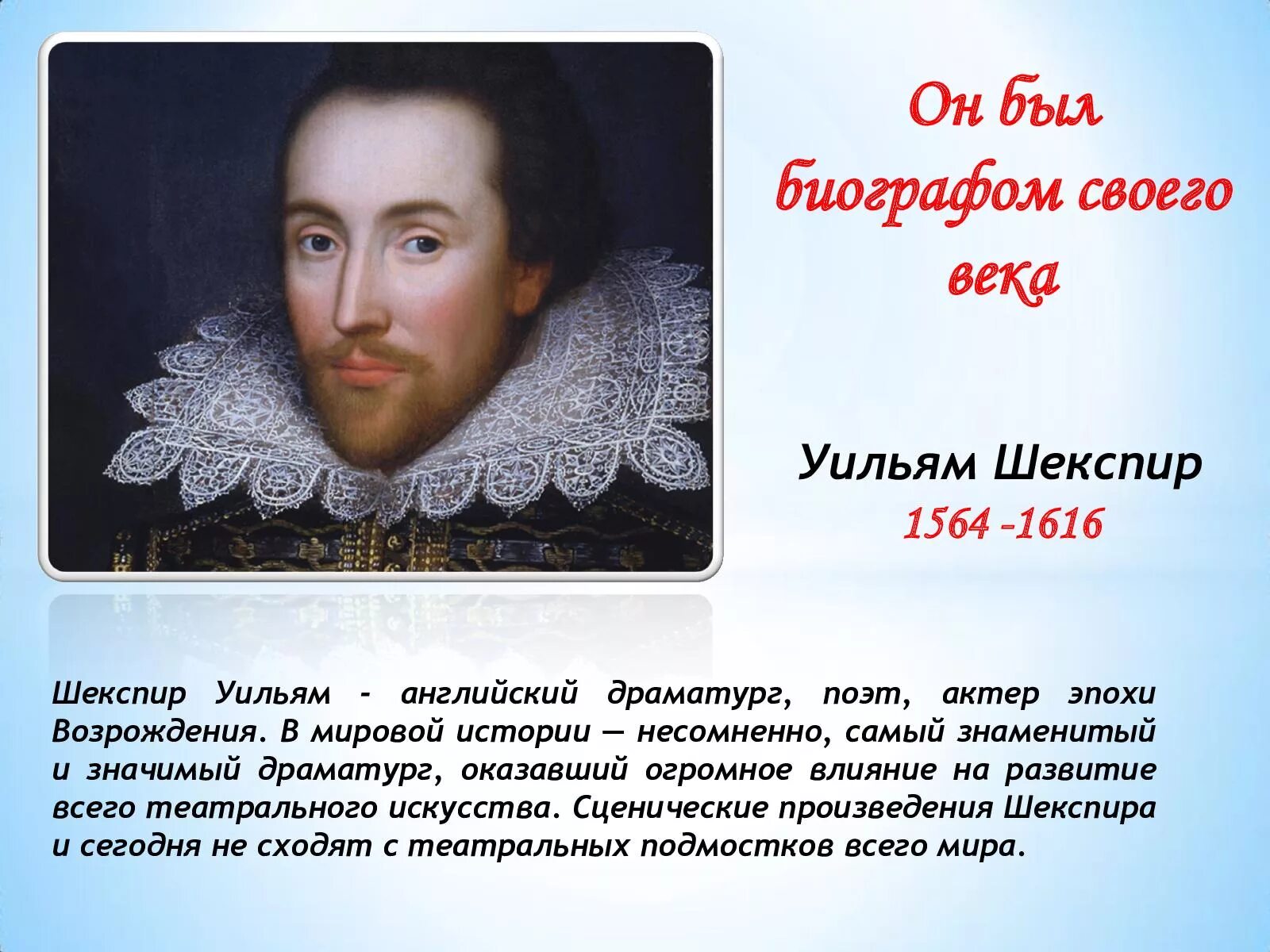 Он был биографом своего века

Уильям Шекспир
1564 –1616

Шекспир Уильям - английский драматург, поэт, актер эпохи Возрождения. В мировой истории — несомненно, самый знаменитый и значимый драматург, оказавший огромное влияние на развитие всего театрального искусства. Сценические произведения Шекспира и сегодня не сходят с театральных подмостков всего мира.